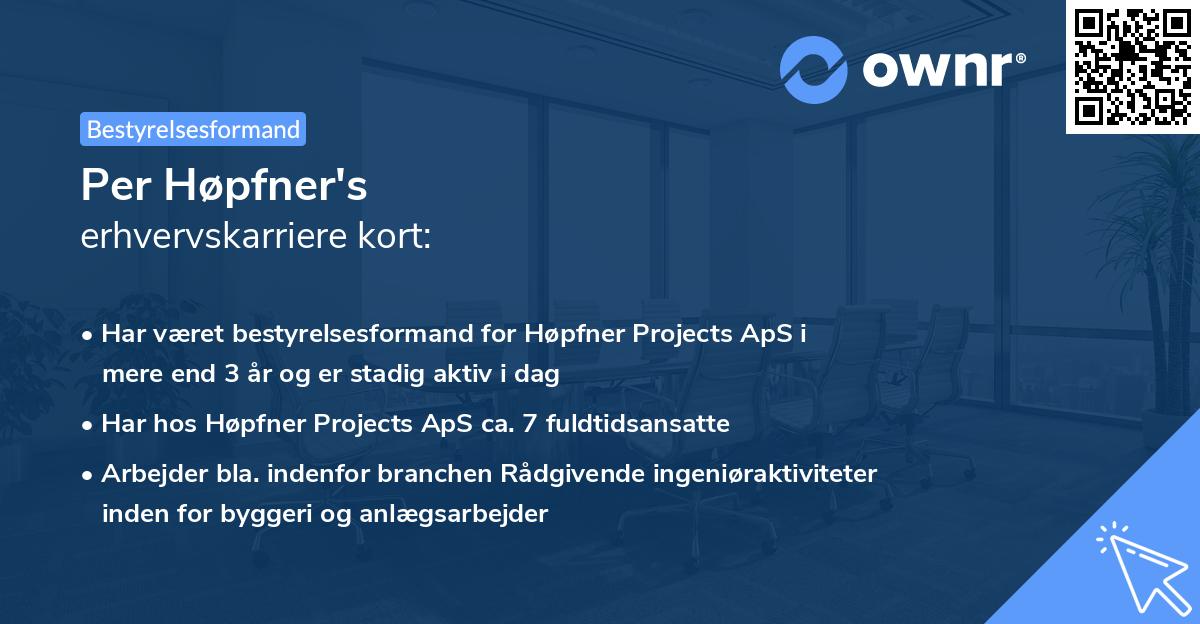 ownr®

Bestyrelsesformand

Per Høpfner's
erhvervskarriere kort:

• Har været bestyrelsesformand for Høpfner Projects ApS i mere end 3 år og er stadig aktiv i dag

• Har hos Høpfner Projects ApS ca. 7 fuldtidsansatte

• Arbejder bla. indenfor branchen Rådgivende ingeniøraktiviteter inden for byggeri og anlægsarbejder